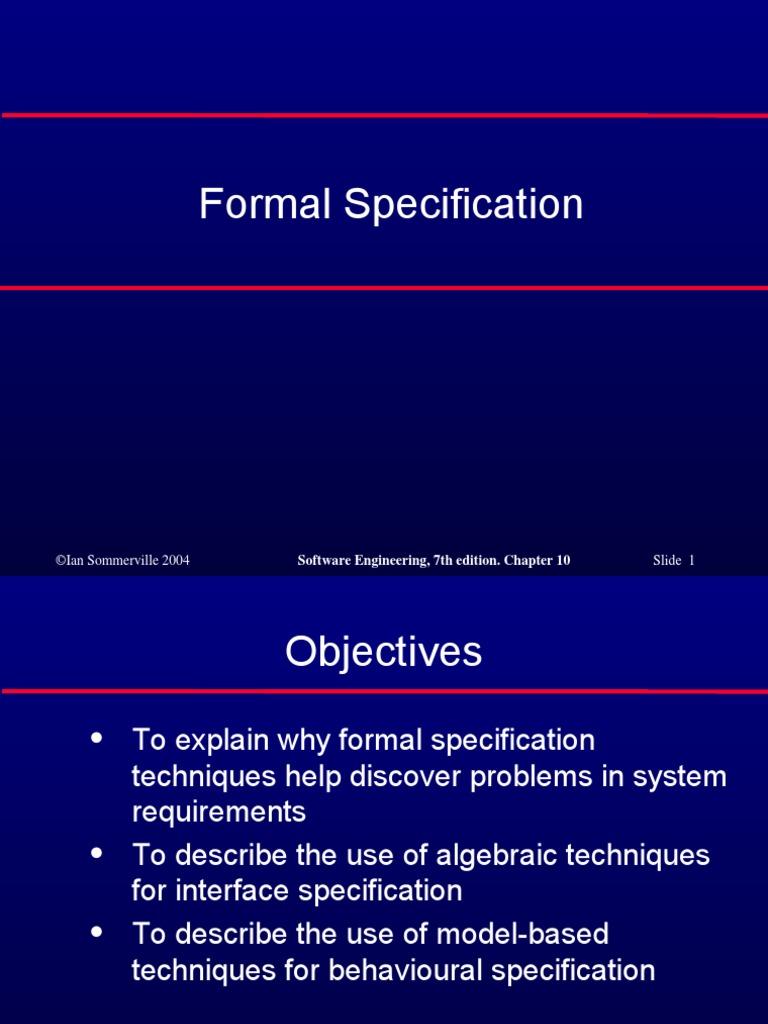 Formal Specification

©Ian Sommerville 2004

Software Engineering, 7th edition. Chapter 10

Slide 1

Objectives

• To explain why formal specification techniques help discover problems in system requirements
• To describe the use of algebraic techniques for interface specification
• To describe the use of model-based techniques for behavioural specification